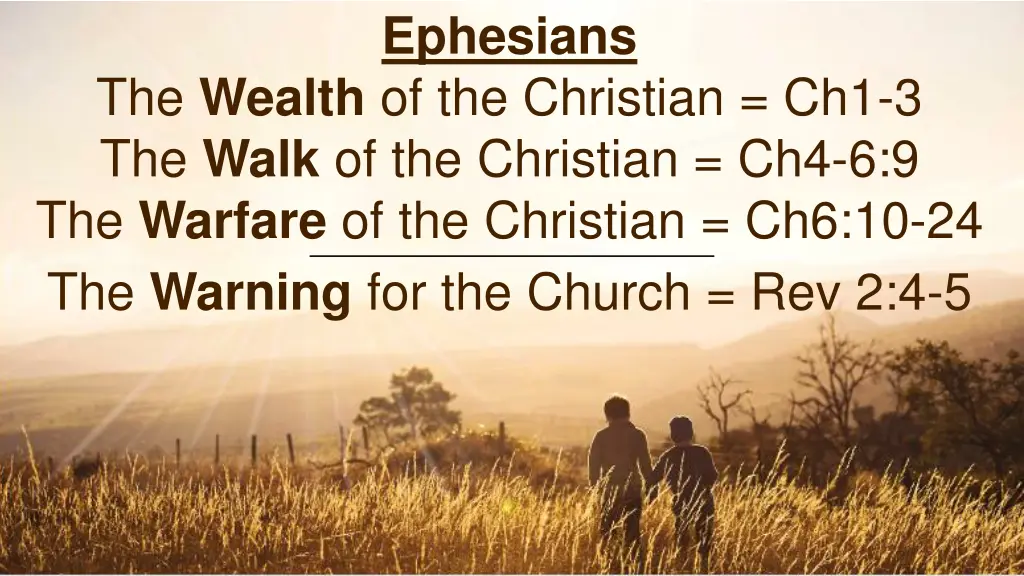 Ephesians
The Wealth of the Christian = Ch1-3
The Walk of the Christian = Ch4-6:9
The Warfare of the Christian = Ch6:10-24
The Warning for the Church = Rev 2:4-5